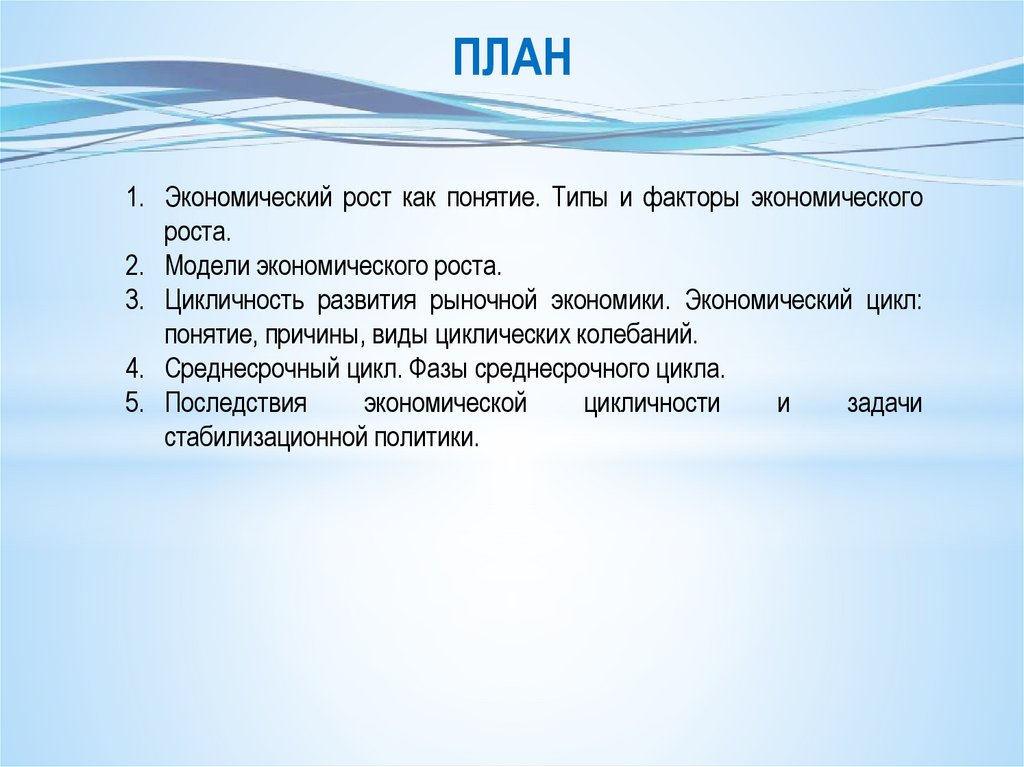 ПЛАН

1. Экономический рост как понятие. Типы и факторы экономического роста.
2. Модели экономического роста.
3. Цикличность развития рыночной экономики. Экономический цикл: понятие, причины, виды циклических колебаний.
4. Среднесрочный цикл. Фазы среднесрочного цикла.
5. Последствия экономической цикличности и задачи стабилизационной политики.